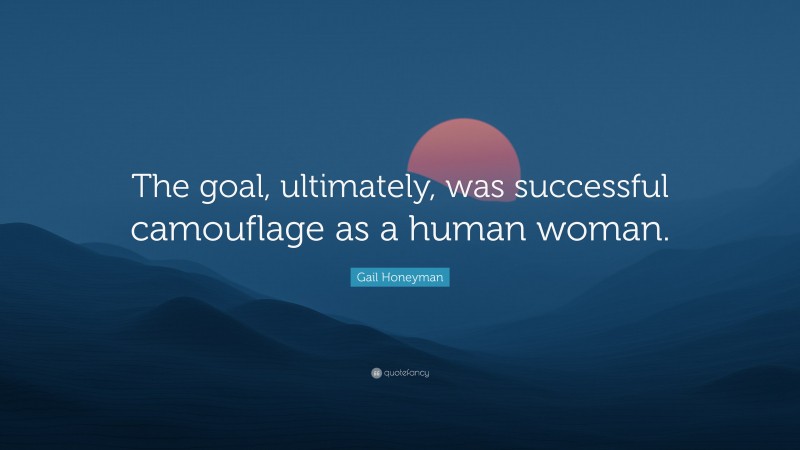 The goal, ultimately, was successful camouflage as a human woman.

Gail Honeyman

quotefancy